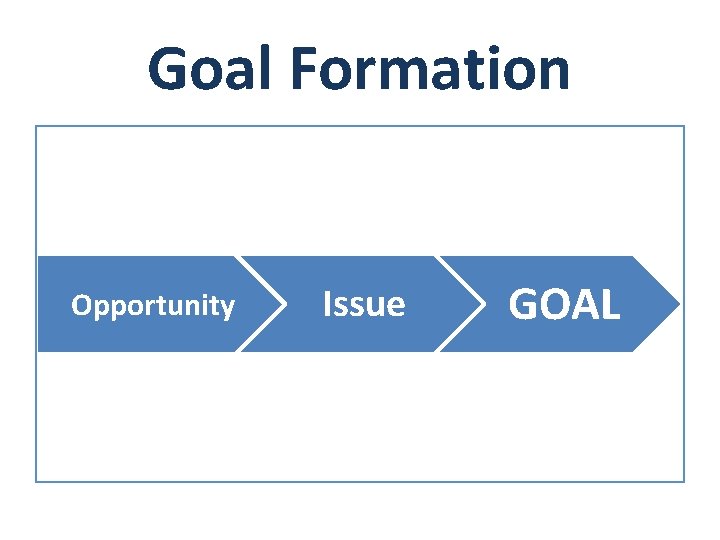 Goal Formation

Opportunity

Issue

GOAL